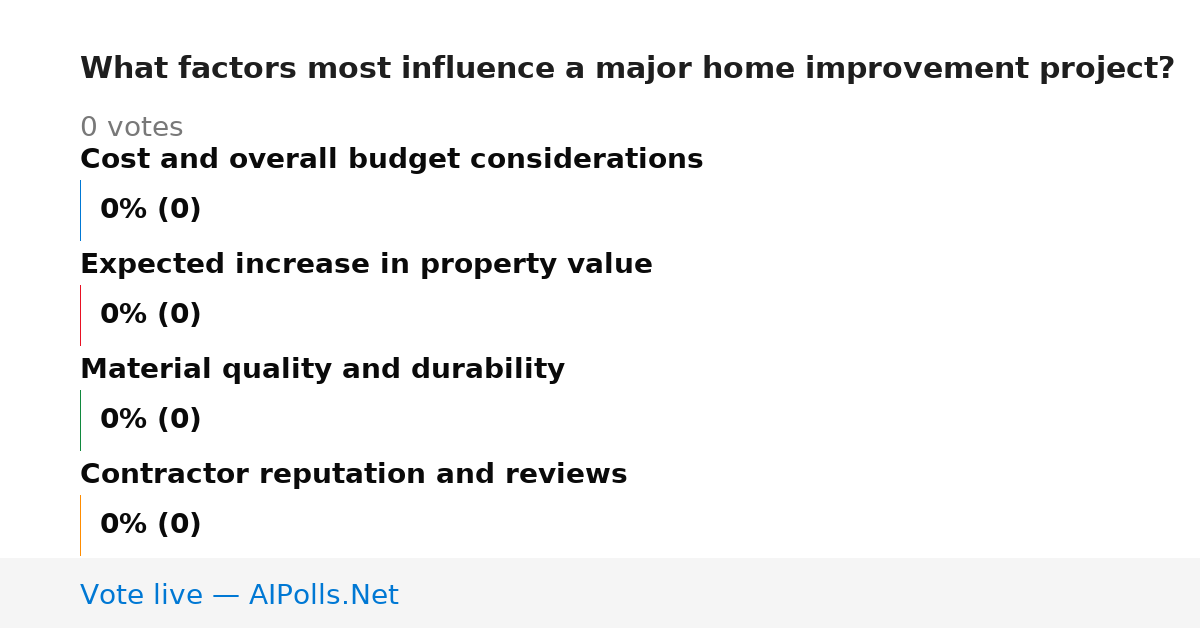 What factors most influence a major home improvement project?

0 votes

Cost and overall budget considerations

0% (0)

Expected increase in property value

0% (0)

Material quality and durability

0% (0)

Contractor reputation and reviews

0% (0)

Vote live — AIPolls.Net